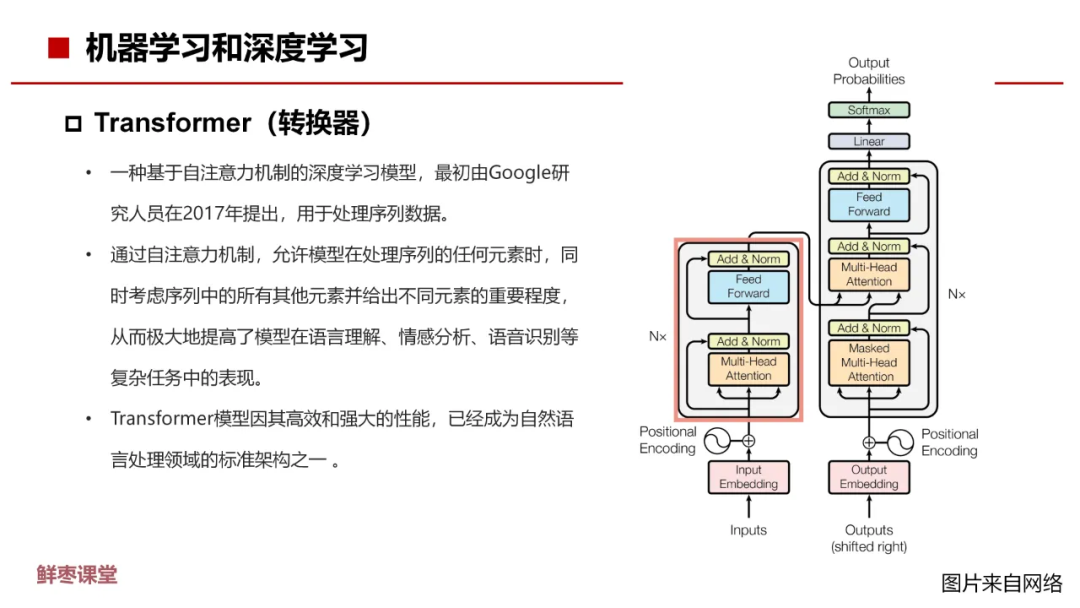 ■ 机器学习和深度学习

□ Transformer（转换器）

• 一种基于自注意力机制的深度学习模型，最初由Google研究人员在2017年提出，用于处理序列数据。

• 通过自注意力机制，允许模型在处理序列的任何元素时，同时考虑序列中的所有其他元素并给出不同元素的重要程度，从而极大地提高了模型在语言理解、情感分析、语音识别等复杂任务中的表现。

• Transformer模型因其高效和强大的性能，已经成为自然语言处理领域的标准架构之一 。

Output Probabilities

Softmax

Linear

Add & Norm

Feed Forward

Add & Norm

Multi-Head Attention

Add & Norm

Masked Multi-Head Attention

N×

Add & Norm

Feed Forward

Add & Norm

Multi-Head Attention

N×

Positional Encoding

Positional Encoding

Input Embedding

Output Embedding

Inputs

Outputs (shifted right)

鲜枣课堂

图片来自网络